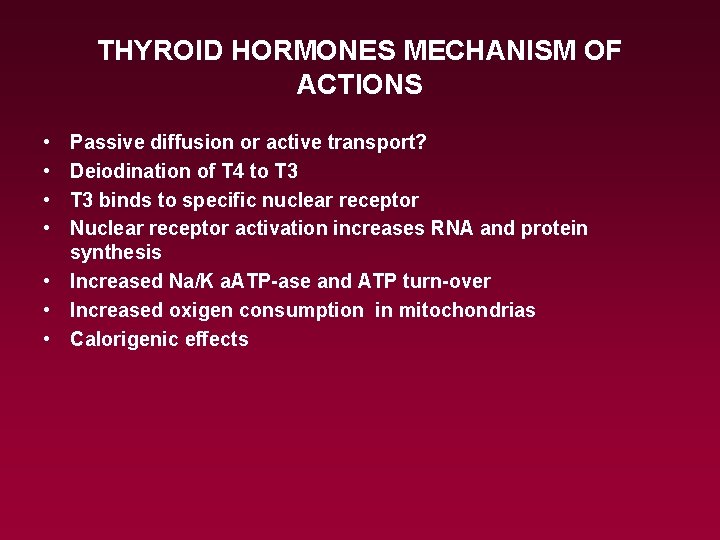 THYROID HORMONES MECHANISM OF ACTIONS

• Passive diffusion or active transport?
• Deiodination of T4 to T3
• T3 binds to specific nuclear receptor
• Nuclear receptor activation increases RNA and protein synthesis
• Increased Na/K aATP-ase and ATP turn-over
• Increased oxigen consumption in mitochondrias
• Calorigenic effects